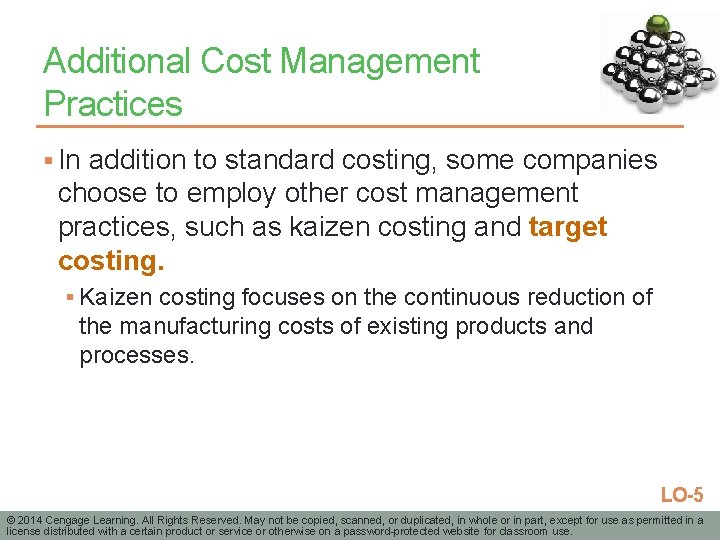 Additional Cost Management Practices

▪ In addition to standard costing, some companies choose to employ other cost management practices, such as kaizen costing and target costing.

▪ Kaizen costing focuses on the continuous reduction of the manufacturing costs of existing products and processes.

LO-5

© 2014 Cengage Learning. All Rights Reserved. May not be copied, scanned, or duplicated, in whole or in part, except for use as permitted in a license distributed with a certain product or service or otherwise on a password-protected website for classroom use.